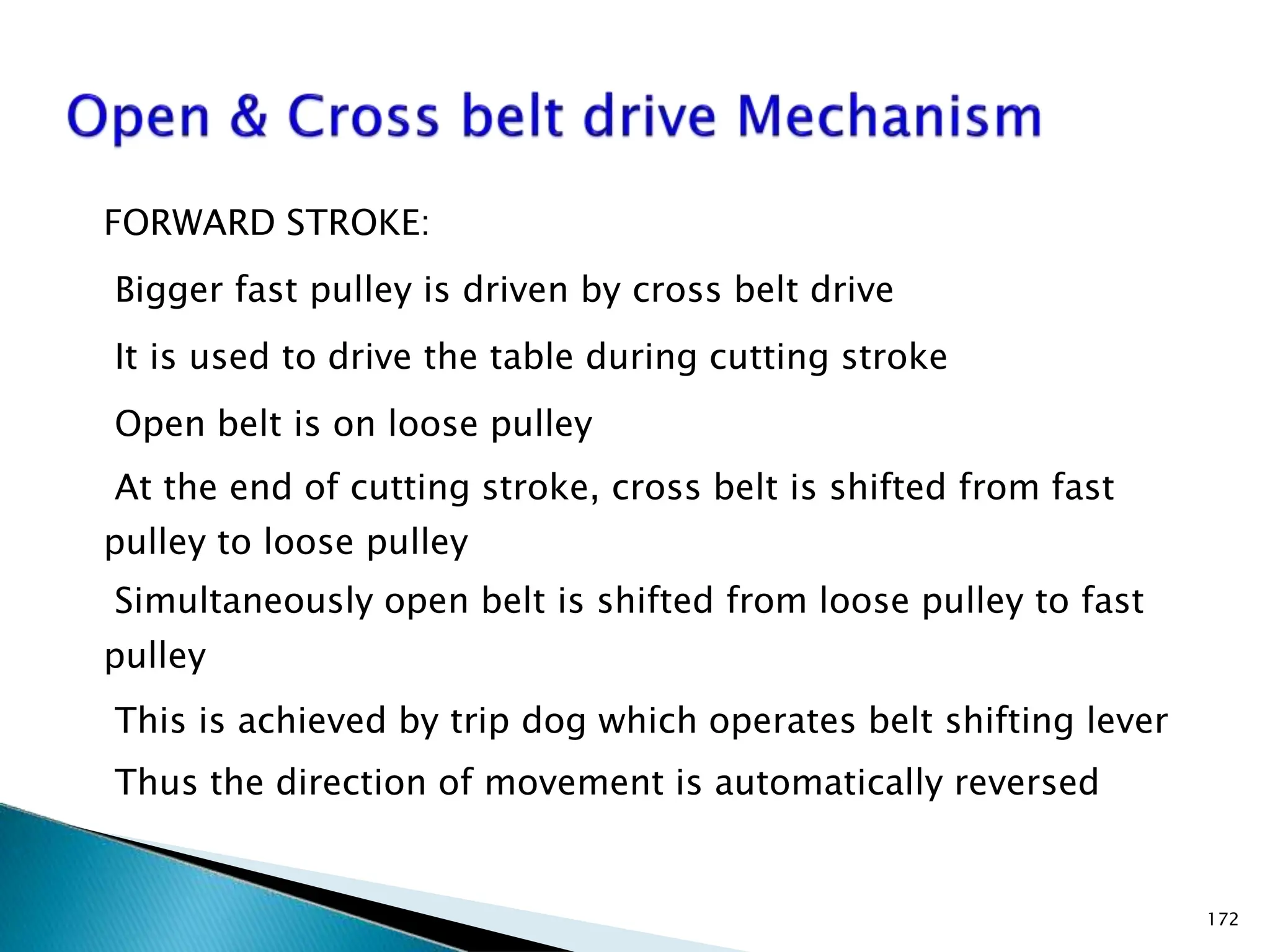 Open & Cross belt drive Mechanism

FORWARD STROKE:

Bigger fast pulley is driven by cross belt drive

It is used to drive the table during cutting stroke

Open belt is on loose pulley

At the end of cutting stroke, cross belt is shifted from fast pulley to loose pulley

Simultaneously open belt is shifted from loose pulley to fast pulley

This is achieved by trip dog which operates belt shifting lever

Thus the direction of movement is automatically reversed

172